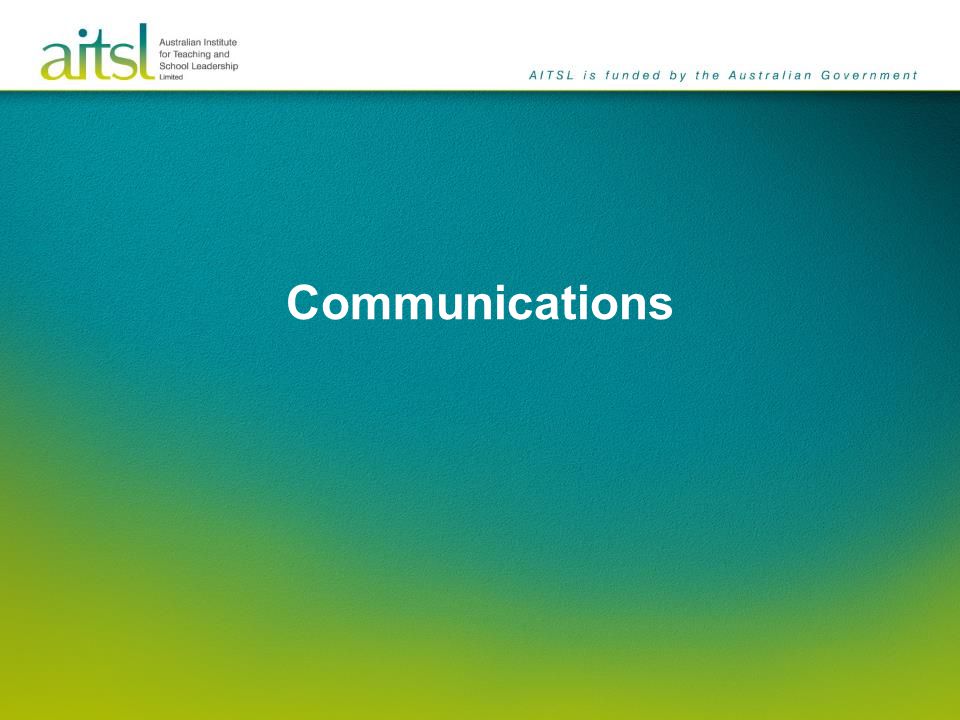 aitsl Australian Institute for Teaching and School Leadership Limited

AITSL is funded by the Australian Government

Communications